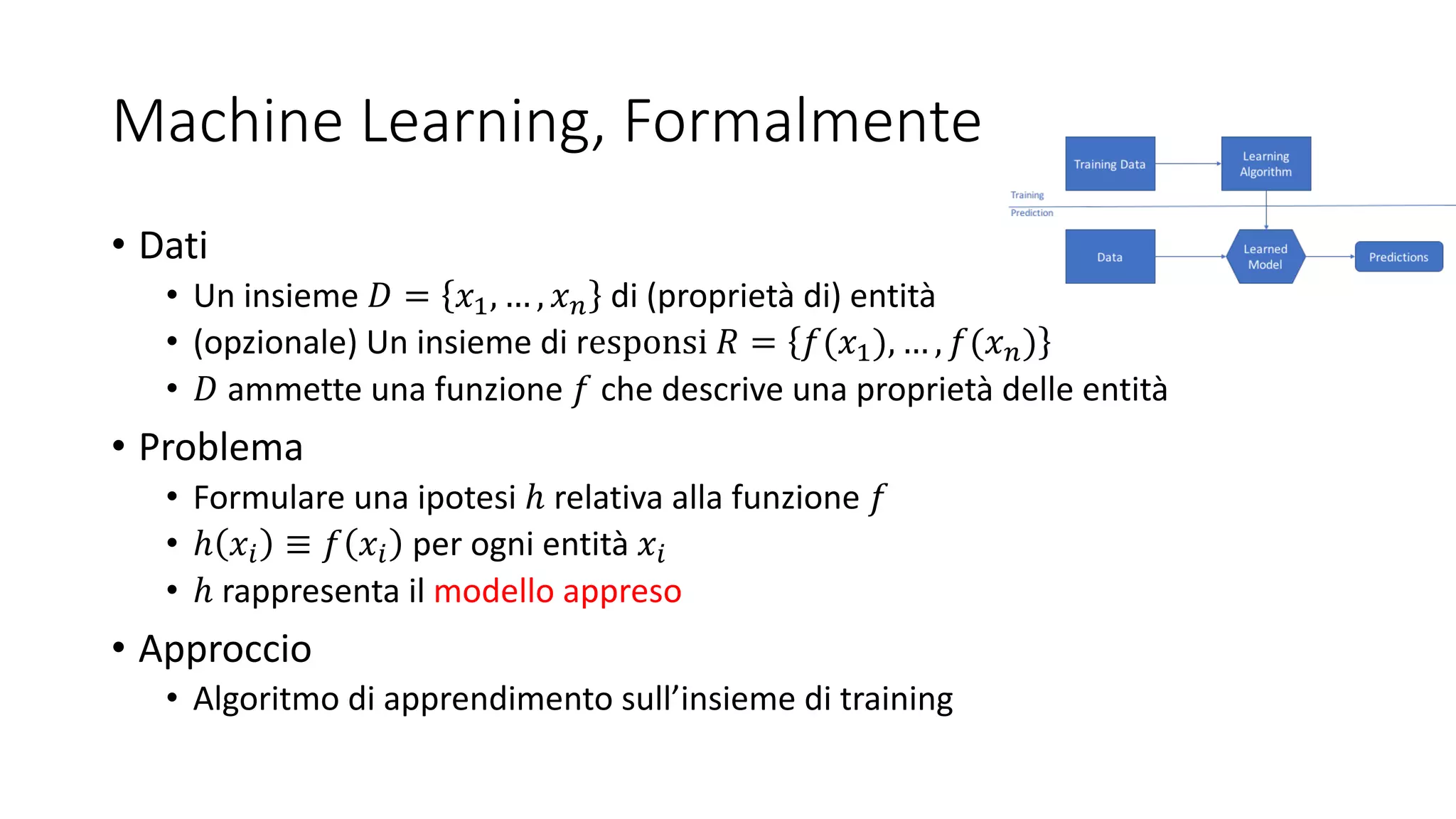 Machine Learning, Formalmente

Training Data

Learning Algorithm

Training

Prediction

Data

Learned Model

Predictions

• Dati
  • Un insieme $D = \{x_1, \dots, x_n\}$ di (proprietà di) entità
  • (opzionale) Un insieme di responsi $R = \{f(x_1), \dots, f(x_n)\}$
  • $D$ ammette una funzione $f$ che descrive una proprietà delle entità
• Problema
  • Formulare una ipotesi $h$ relativa alla funzione $f$
  • $h(x_i) \equiv f(x_i)$ per ogni entità $x_i$
  • $h$ rappresenta il modello appreso
• Approccio
  • Algoritmo di apprendimento sull'insieme di training